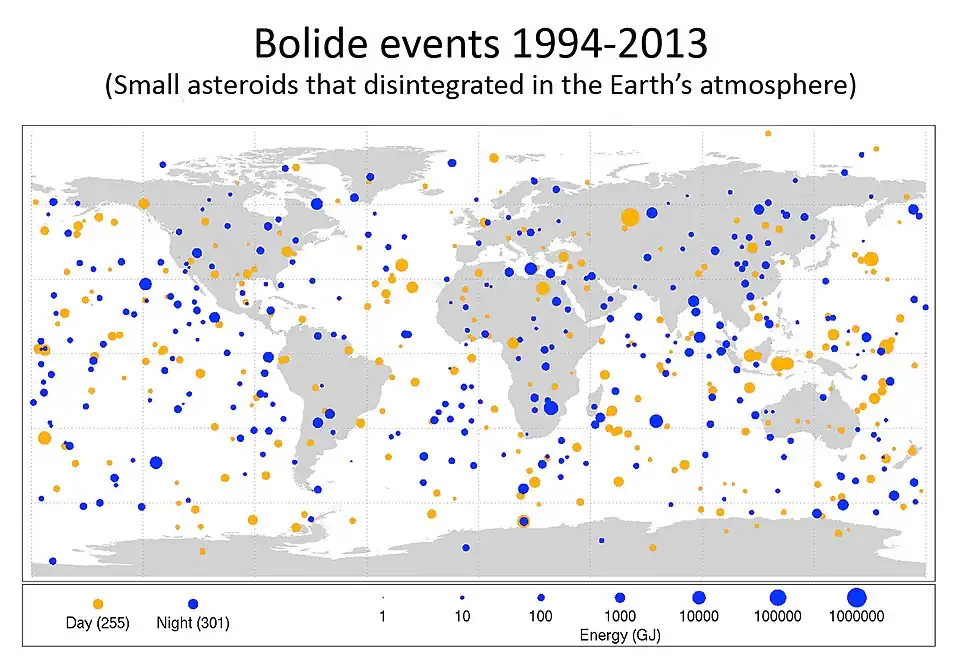 Bolide events 1994-2013
(Small asteroids that disintegrated in the Earth's atmosphere)

Day (255) Night (301)

1 10 100 1000 10000 100000 1000000
Energy (GJ)